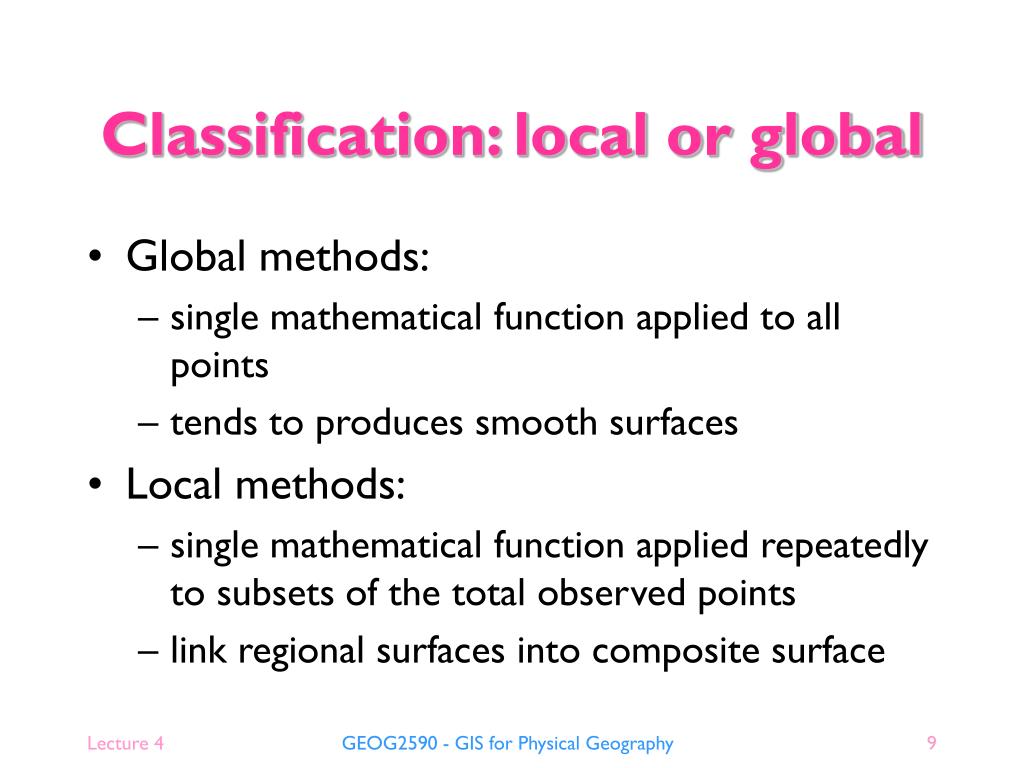 Classification: local or global

• Global methods:
– single mathematical function applied to all points
– tends to produces smooth surfaces
• Local methods:
– single mathematical function applied repeatedly to subsets of the total observed points
– link regional surfaces into composite surface

Lecture 4

GEOG2590 - GIS for Physical Geography

9